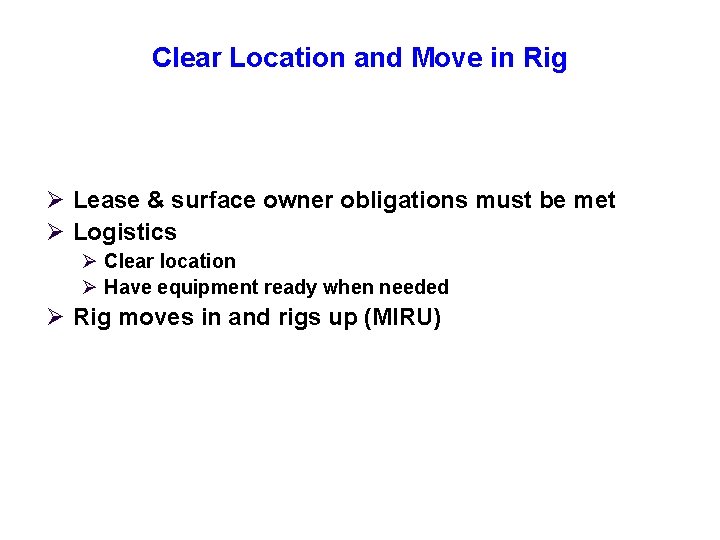 Clear Location and Move in Rig

➢ Lease & surface owner obligations must be met
➢ Logistics
➢ Clear location
➢ Have equipment ready when needed
➢ Rig moves in and rigs up (MIRU)